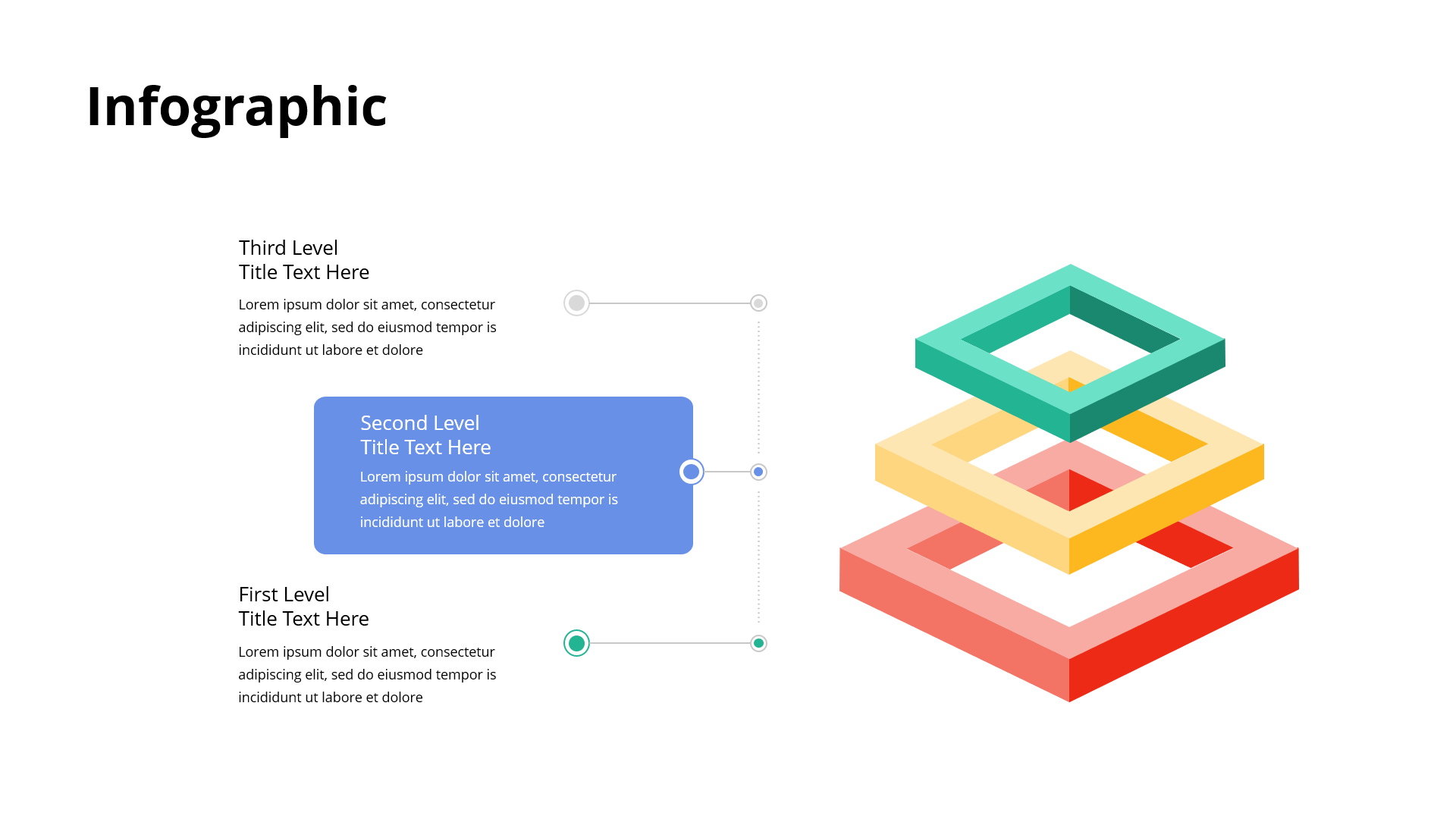 Infographic

Third Level
Title Text Here

Lorem ipsum dolor sit amet, consectetur adipiscing elit, sed do eiusmod tempor is incididunt ut labore et dolore

Second Level
Title Text Here

Lorem ipsum dolor sit amet, consectetur adipiscing elit, sed do eiusmod tempor is incididunt ut labore et dolore

First Level
Title Text Here

Lorem ipsum dolor sit amet, consectetur adipiscing elit, sed do eiusmod tempor is incididunt ut labore et dolore